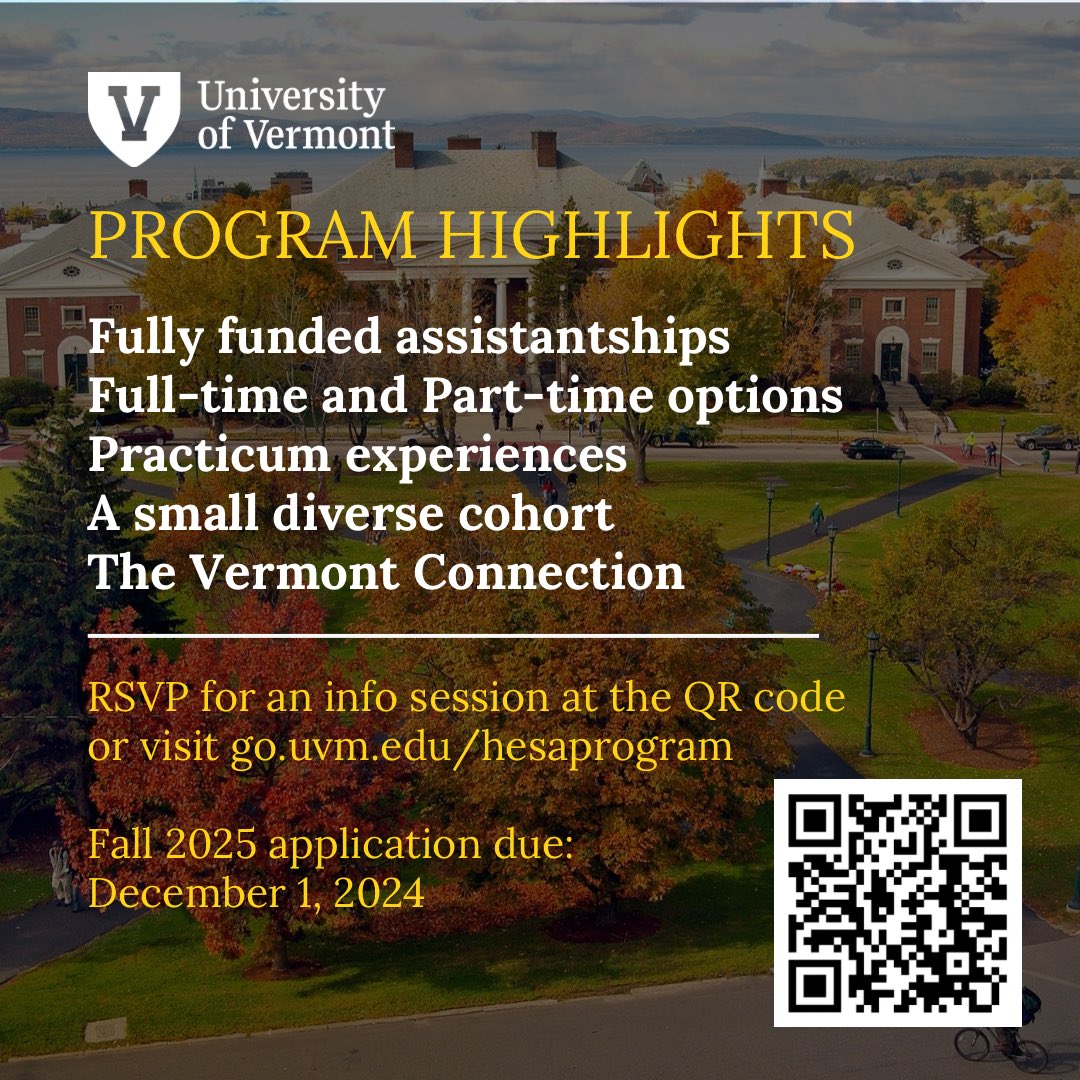 V University of Vermont

PROGRAM HIGHLIGHTS

Fully funded assistantships
Full-time and Part-time options
Practicum experiences
A small diverse cohort
The Vermont Connection

RSVP for an info session at the QR code or visit go.uvm.edu/hesaprogram

Fall 2025 application due:
December 1, 2024